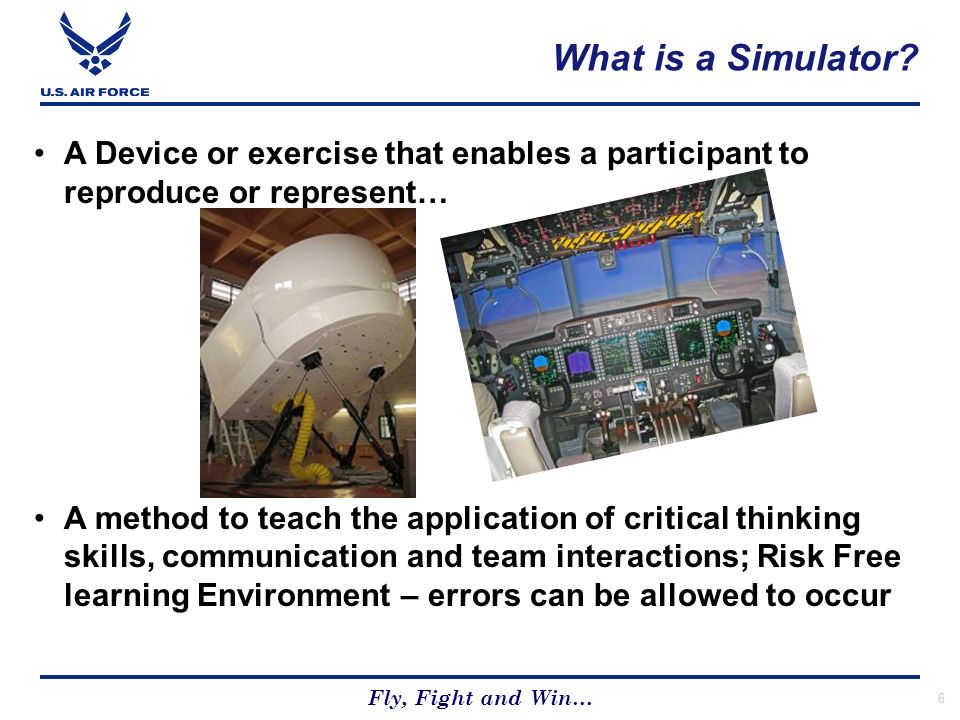 U.S. AIR FORCE

What is a Simulator?

• A Device or exercise that enables a participant to reproduce or represent…

• A method to teach the application of critical thinking skills, communication and team interactions; Risk Free learning Environment – errors can be allowed to occur

Fly, Fight and Win…

6